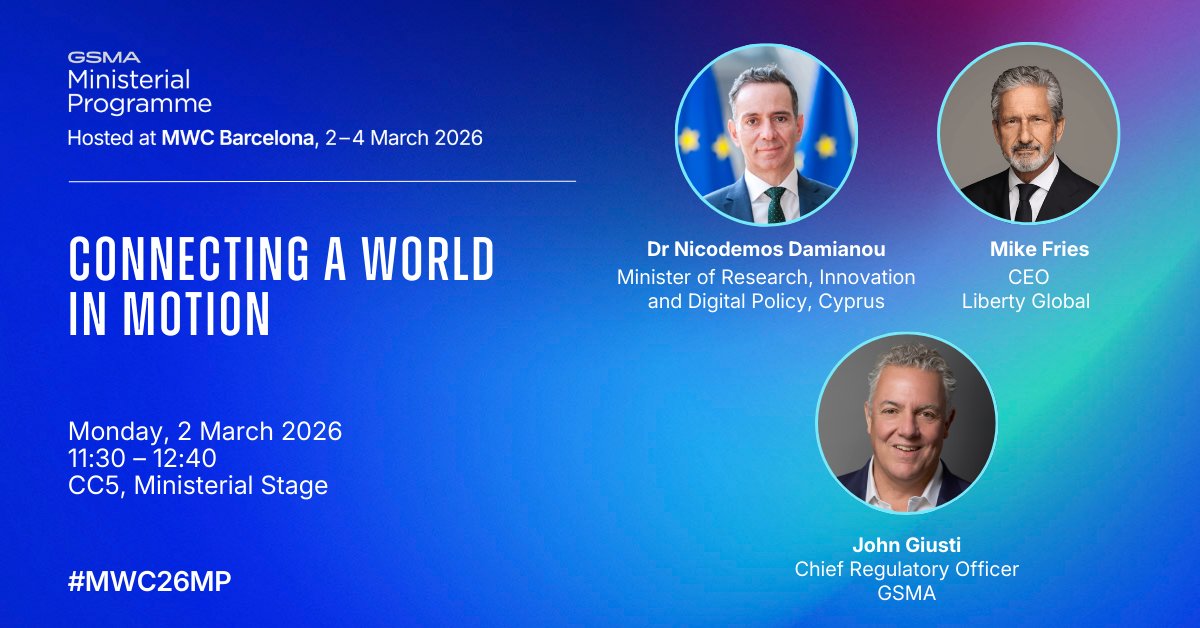 GSMA
Ministerial Programme
Hosted at MWC Barcelona, 2–4 March 2026

CONNECTING A WORLD IN MOTION

Monday, 2 March 2026
11:30 – 12:40
CC5, Ministerial Stage

#MWC26MP

Dr Nicodemos Damianou
Minister of Research, Innovation and Digital Policy, Cyprus

Mike Fries
CEO
Liberty Global

John Giusti
Chief Regulatory Officer
GSMA